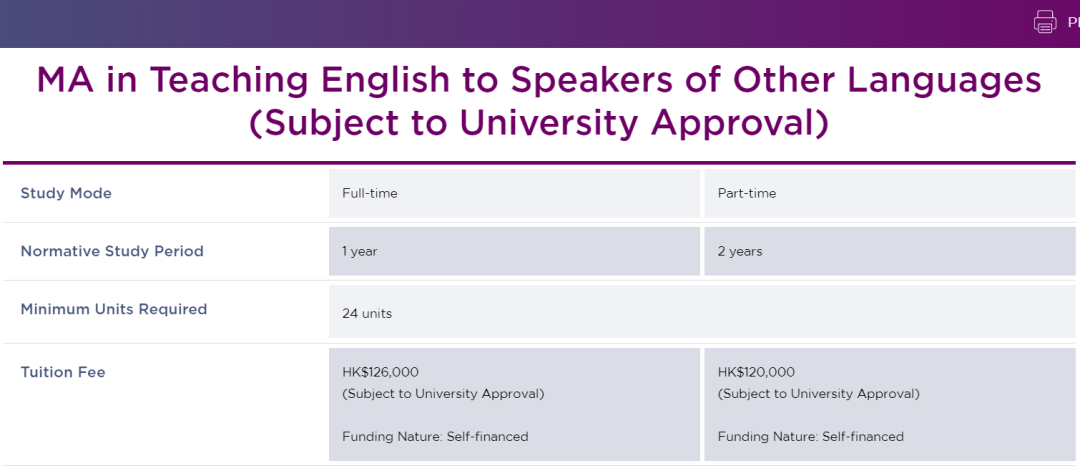 Pl

MA in Teaching English to Speakers of Other Languages (Subject to University Approval)

| Study Mode | Full-time | Part-time |
|---|---|---|
| Normative Study Period | 1 year | 2 years |
| Minimum Units Required | 24 units | |
| Tuition Fee | HK$126,000 (Subject to University Approval) Funding Nature: Self-financed | HK$120,000 (Subject to University Approval) Funding Nature: Self-financed |